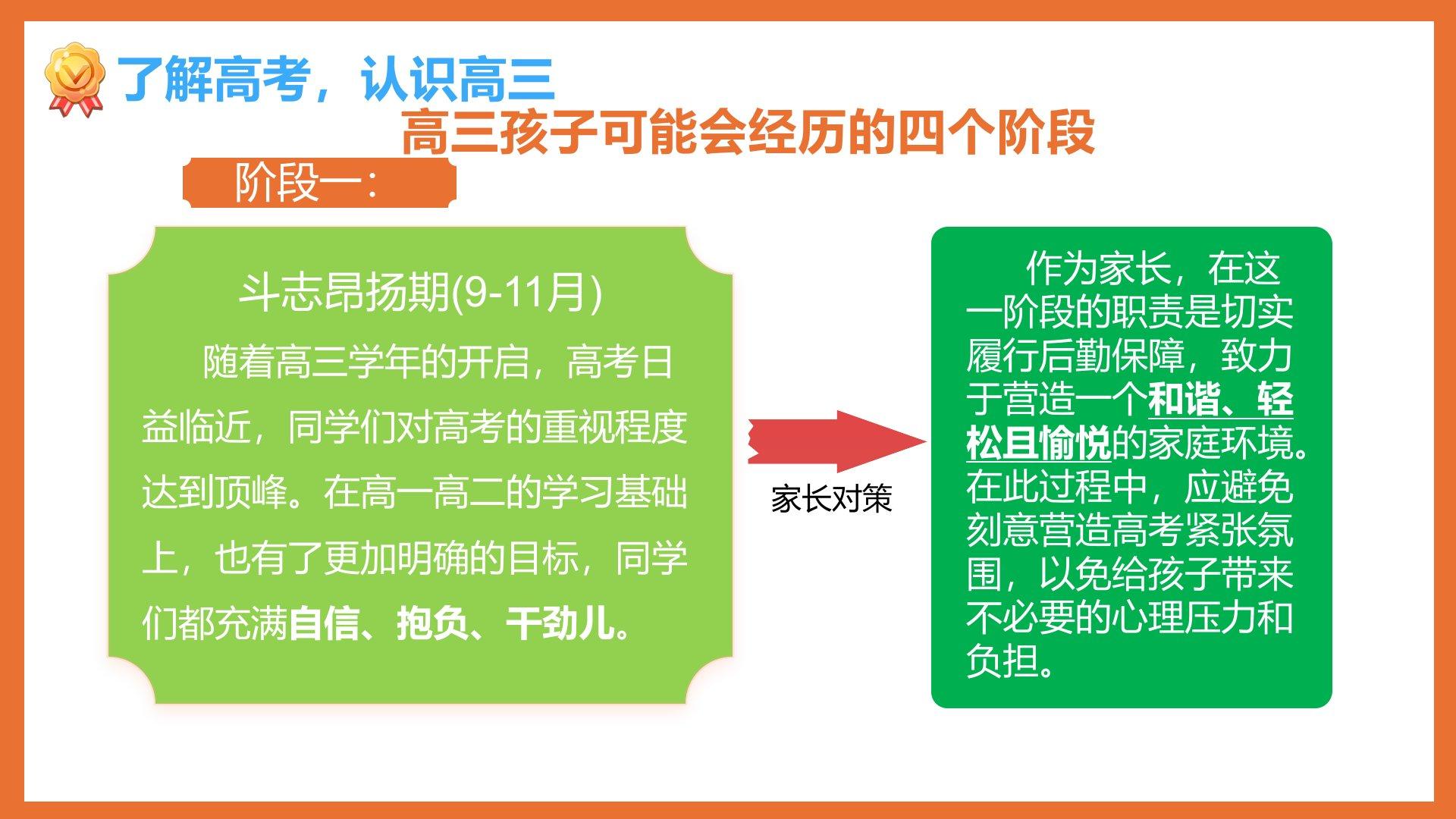 了解高考，认识高三

高三孩子可能会经历的四个阶段

阶段一：

斗志昂扬期(9-11月)

随着高三学年的开启，高考日益临近，同学们对高考的重视程度达到顶峰。在高一高二的学习基础上，也有了更加明确的目标，同学们都充满自信、抱负、干劲儿。

家长对策

作为家长，在这一阶段的职责是切实履行后勤保障，致力于营造一个和谐、轻松且愉悦的家庭环境。在此过程中，应避免刻意营造高考紧张氛围，以免给孩子带来不必要的心理压力和负担。